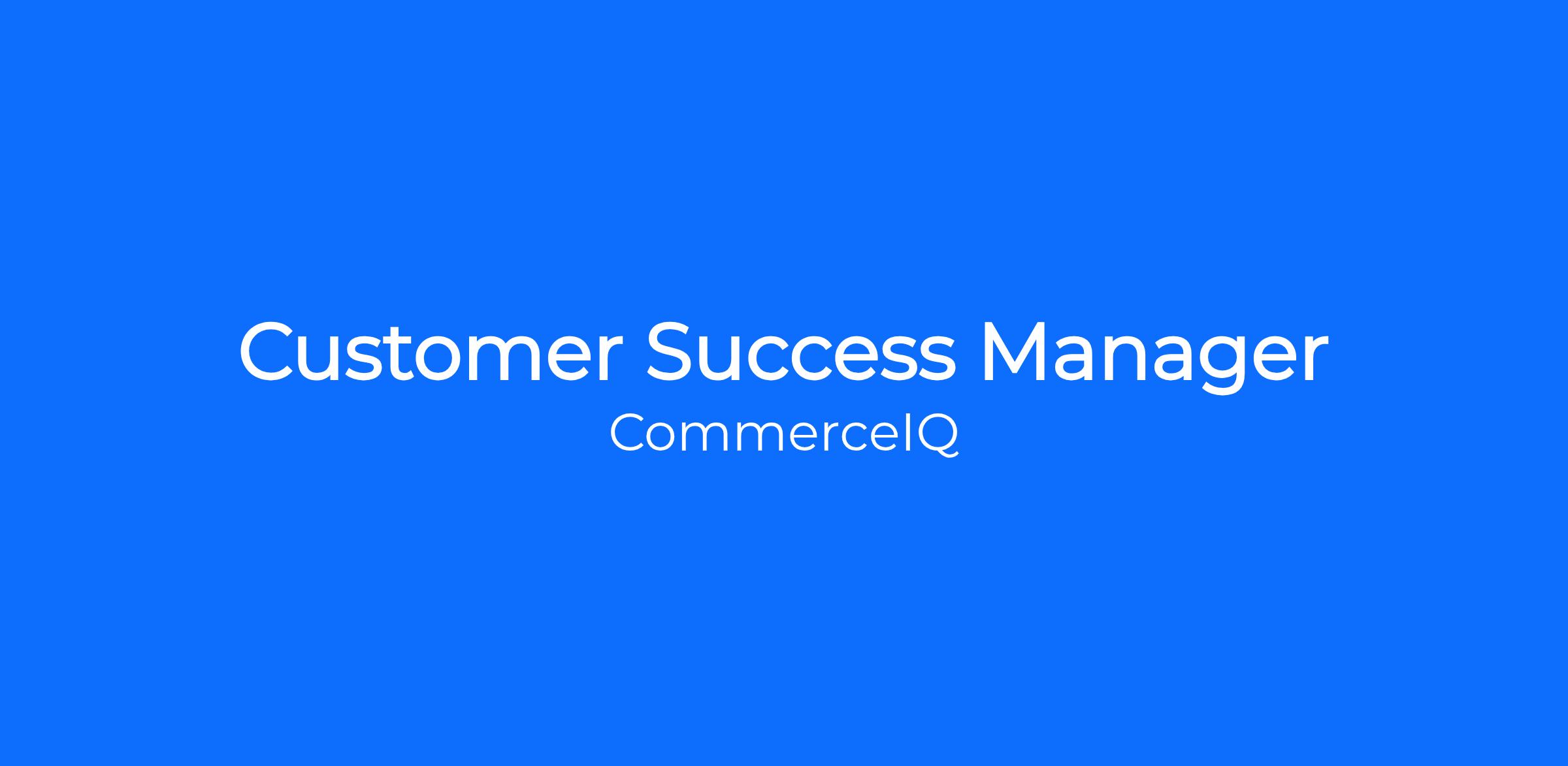 Customer Success Manager
CommerceIQ